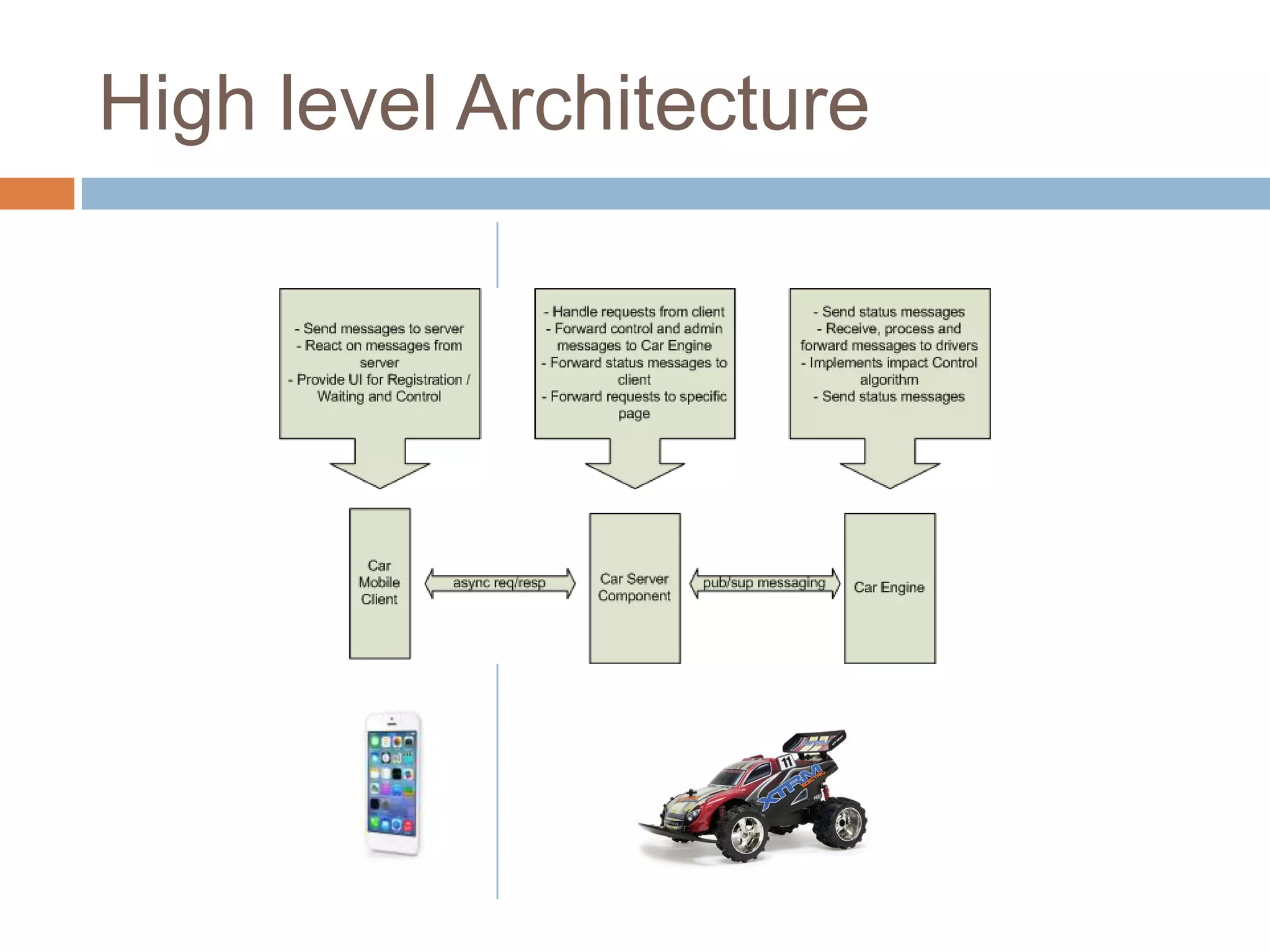 High level Architecture

- Send messages to server
- React on messages from server
- Provide UI for Registration / Waiting and Control

- Handle requests from client
- Forward control and admin messages to Car Engine
- Forward status messages to client
- Forward requests to specific page

- Send status messages
- Receive, process and forward messages to drivers
- Implements impact Control algorithm
- Send status messages

Car Mobile Client

async req/resp

Car Server Component

pub/sup messaging

Car Engine

11

XTRM